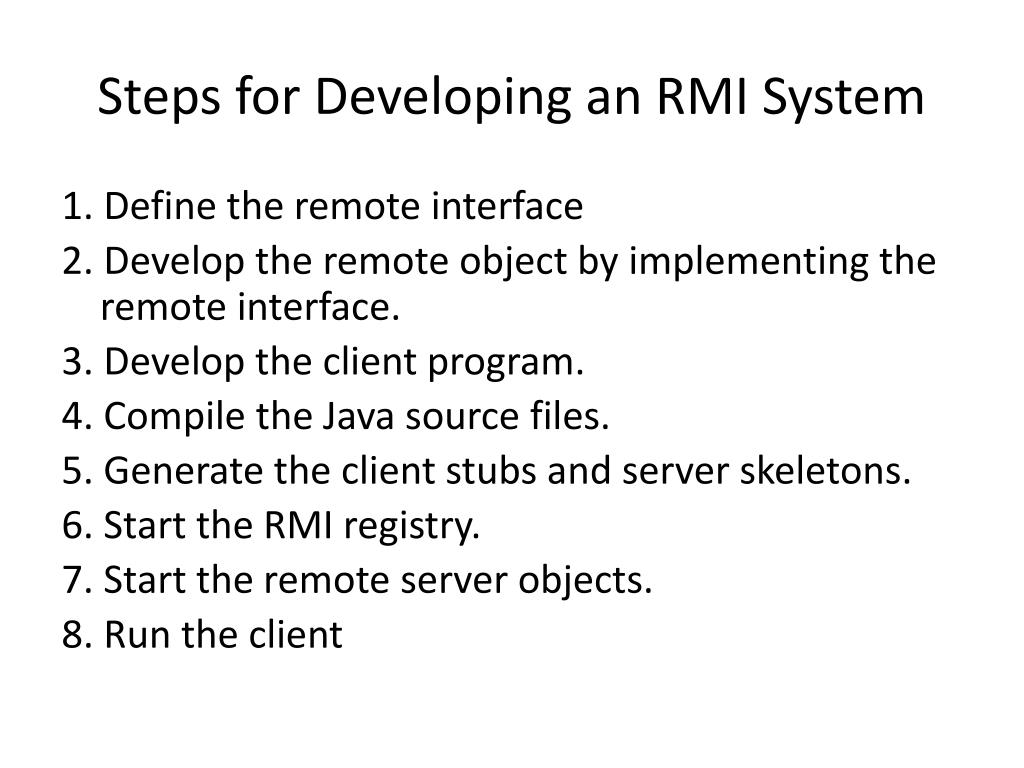 Steps for Developing an RMI System

1. Define the remote interface
2. Develop the remote object by implementing the remote interface.
3. Develop the client program.
4. Compile the Java source files.
5. Generate the client stubs and server skeletons.
6. Start the RMI registry.
7. Start the remote server objects.
8. Run the client